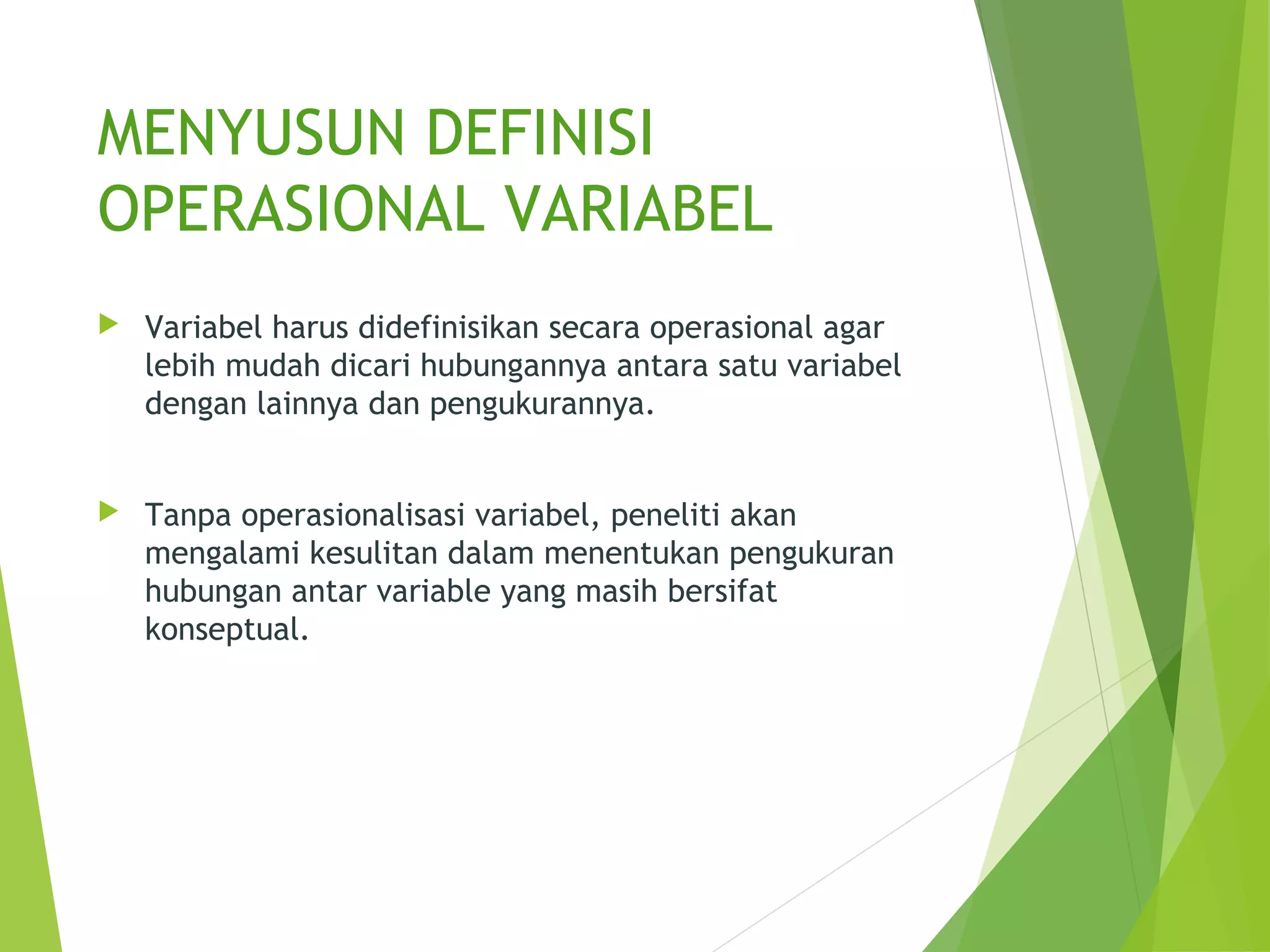 MENYUSUN DEFINISI OPERASIONAL VARIABEL

Variabel harus didefinisikan secara operasional agar lebih mudah dicari hubungannya antara satu variabel dengan lainnya dan pengukurannya.

Tanpa operasionalisasi variabel, peneliti akan mengalami kesulitan dalam menentukan pengukuran hubungan antar variable yang masih bersifat konseptual.